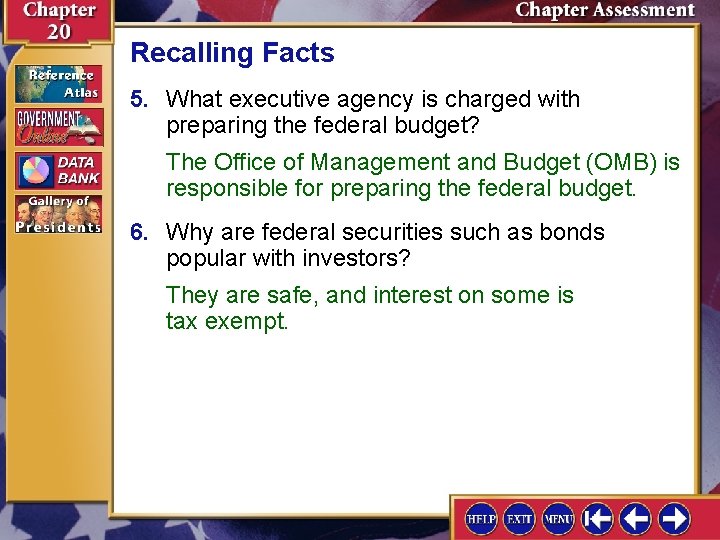 Chapter 20

Chapter Assessment

Reference Atlas

GOVERNMENT Online

DATA BANK

Gallery of Presidents

Recalling Facts

5. What executive agency is charged with preparing the federal budget?

The Office of Management and Budget (OMB) is responsible for preparing the federal budget.

6. Why are federal securities such as bonds popular with investors?

They are safe, and interest on some is tax exempt.

HELP EXIT MENU